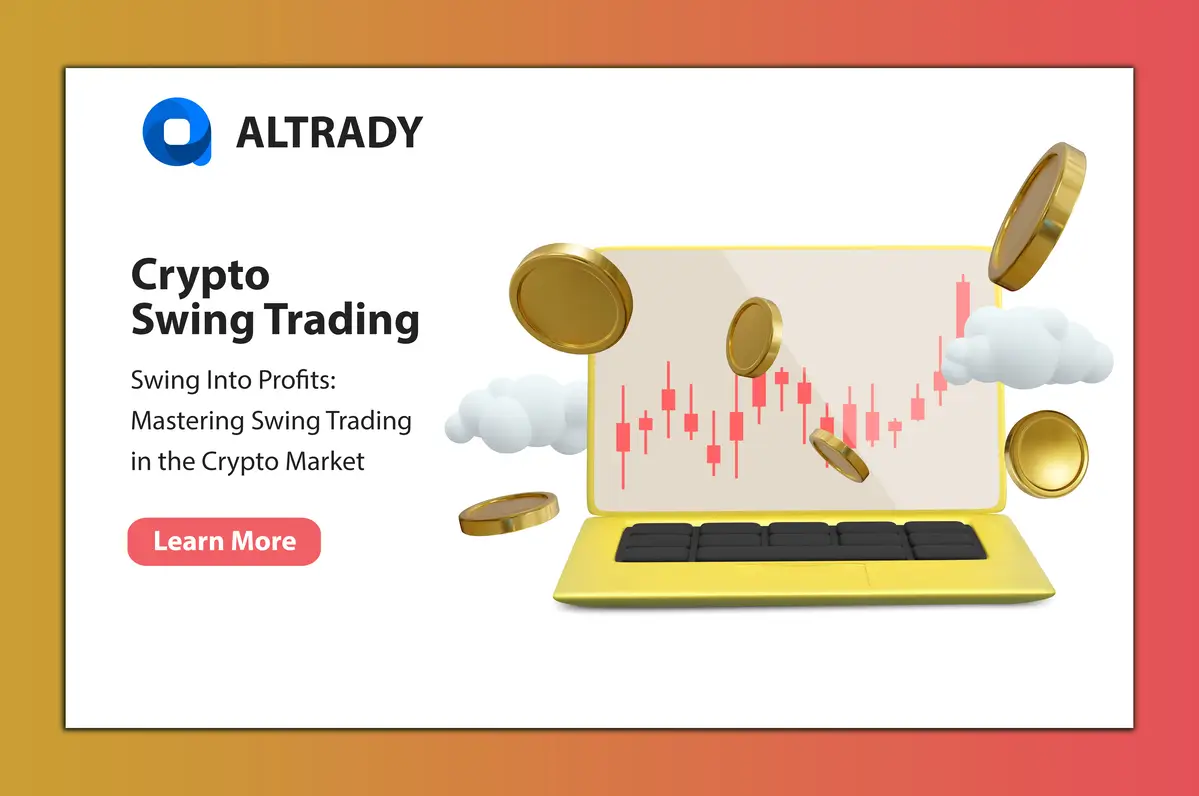 ALTRADY

Crypto Swing Trading

Swing Into Profits: Mastering Swing Trading in the Crypto Market

Learn More